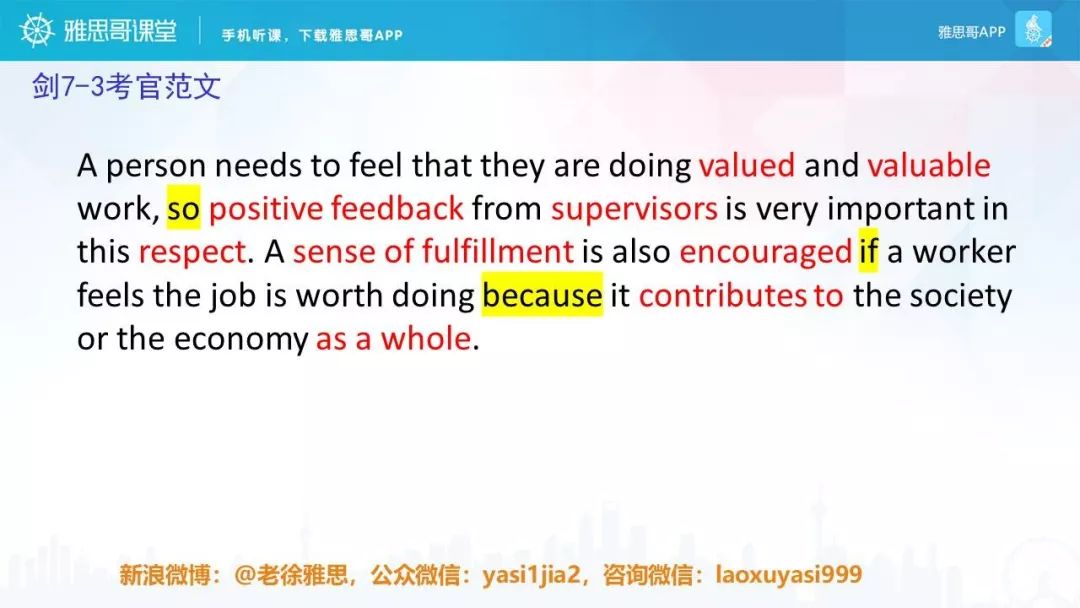 雅思哥课堂
手机听课，下载雅思哥APP
雅思哥APP

剑7-3考官范文

A person needs to feel that they are doing valued and valuable work, so positive feedback from supervisors is very important in this respect. A sense of fulfillment is also encouraged if a worker feels the job is worth doing because it contributes to the society or the economy as a whole.

新浪微博：@老徐雅思，公众微信：yasi1jia2，咨询微信：laoxuyasi999